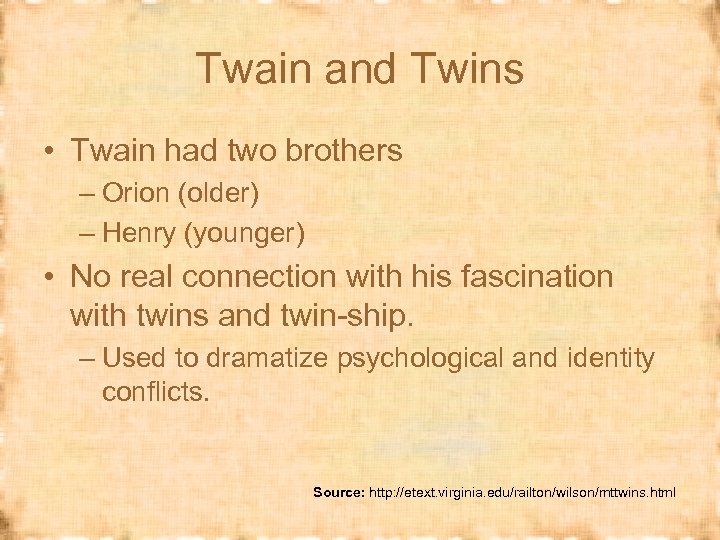 Twain and Twins

• Twain had two brothers
– Orion (older)
– Henry (younger)

• No real connection with his fascination with twins and twin-ship.
– Used to dramatize psychological and identity conflicts.

Source: http://etext.virginia.edu/railton/wilson/mttwins.html